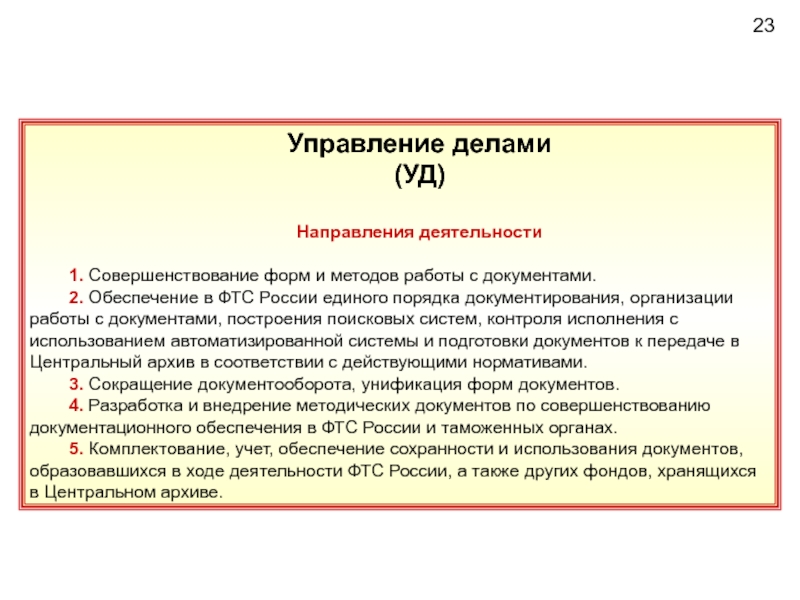 23

Управление делами
(УД)

Направления деятельности

1. Совершенствование форм и методов работы с документами.

2. Обеспечение в ФТС России единого порядка документирования, организации работы с документами, построения поисковых систем, контроля исполнения с использованием автоматизированной системы и подготовки документов к передаче в Центральный архив в соответствии с действующими нормативами.

3. Сокращение документооборота, унификация форм документов.

4. Разработка и внедрение методических документов по совершенствованию документационного обеспечения в ФТС России и таможенных органах.

5. Комплектование, учет, обеспечение сохранности и использования документов, образовавшихся в ходе деятельности ФТС России, а также других фондов, хранящихся в Центральном архиве.